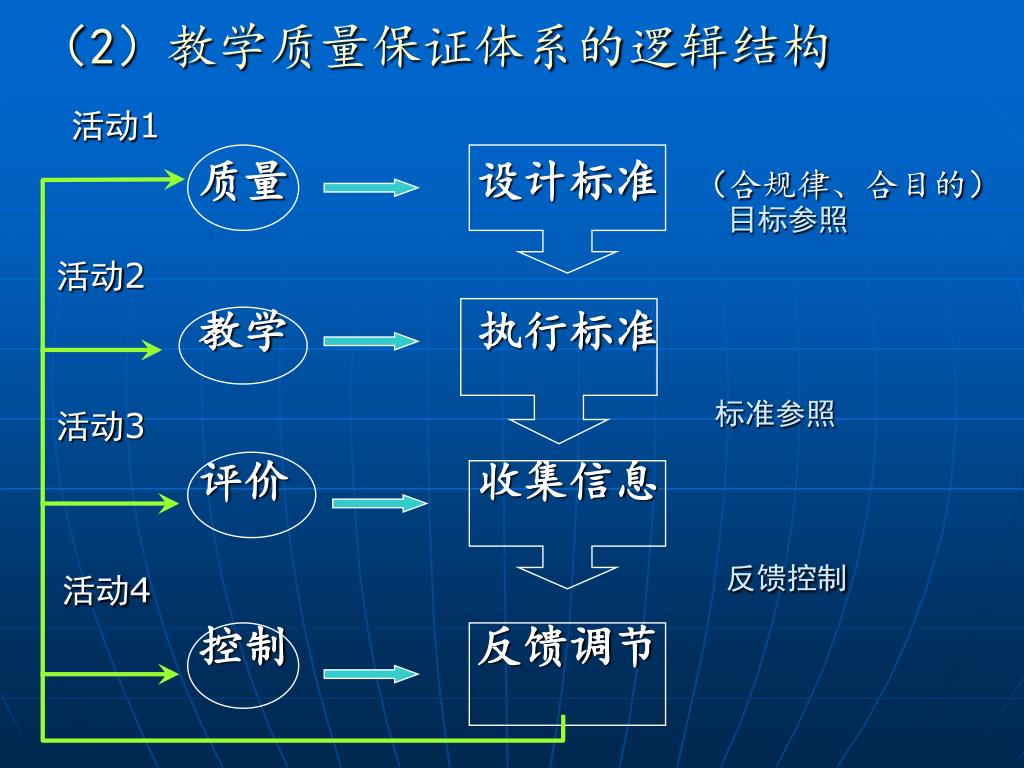 （2）教学质量保证体系的逻辑结构

活动1

质量

设计标准

（合规律、合目的）
目标参照

活动2

教学

执行标准

标准参照

活动3

评价

收集信息

反馈控制

活动4

控制

反馈调节